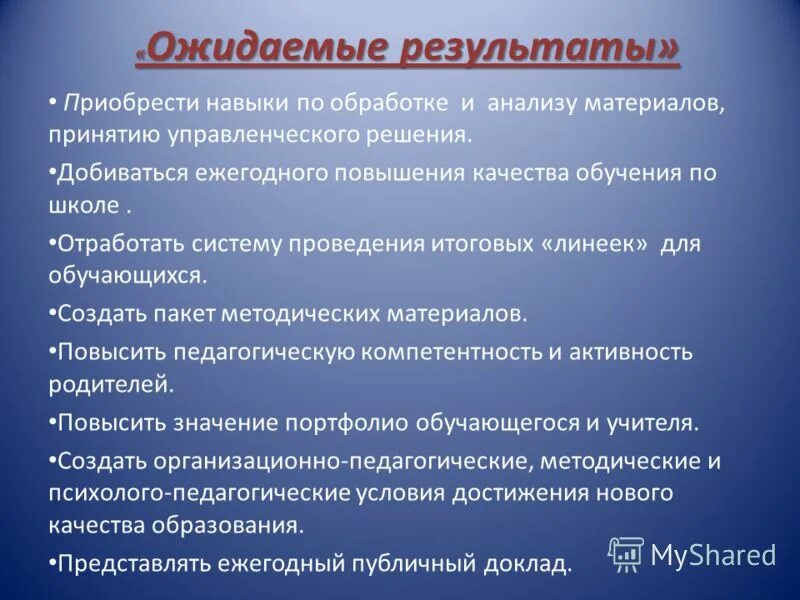 «Ожидаемые результаты»

• Приобрести навыки по обработке и анализу материалов, принятию управленческого решения.

•Добиваться ежегодного повышения качества обучения по школе .

•Отработать систему проведения итоговых «линеек» для обучающихся.

•Создать пакет методических материалов.

•Повысить педагогическую компетентность и активность родителей.

•Повысить значение портфолио обучающегося и учителя.

•Создать организационно-педагогические, методические и психолого-педагогические условия достижения нового качества образования.

•Представлять ежегодный публичный доклад.

MyShared